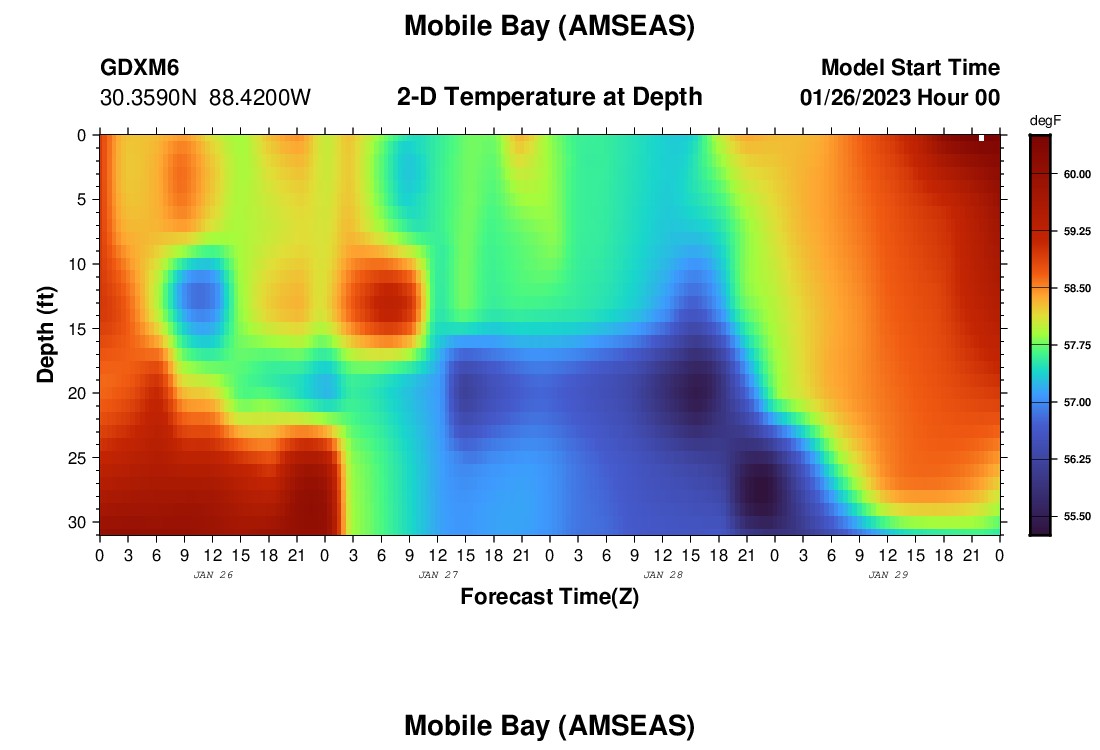 Mobile Bay (AMSEAS)

GDXM6
30.3590N 88.4200W

2-D Temperature at Depth

Model Start Time
01/26/2023 Hour 00

degF
60.00
59.25
58.50
57.75
57.00
56.25
55.50

Depth (ft)
0
5
10
15
20
25
30

0 3 6 9 12 15 18 21 0 3 6 9 12 15 18 21 0 3 6 9 12 15 18 21 0 3 6 9 12 15 18 21 0
JAN 26
JAN 27
JAN 28
JAN 29

Forecast Time(Z)

Mobile Bay (AMSEAS)